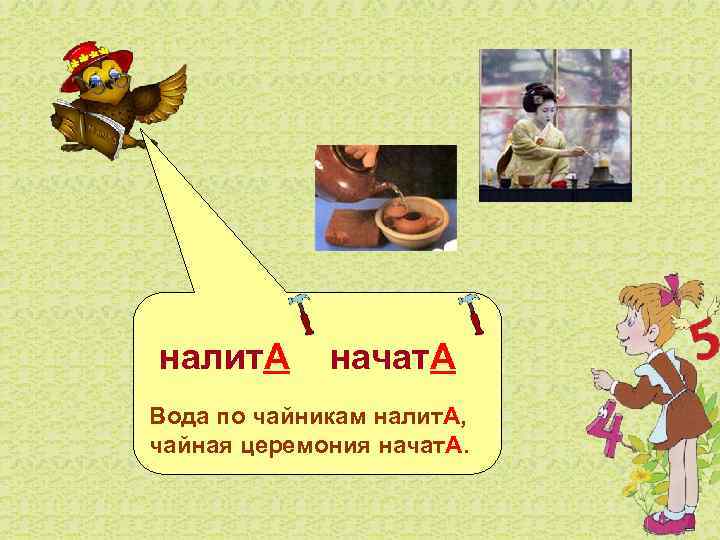 налитА начатА

Вода по чайникам налитА,
чайная церемония начатА.

5

4